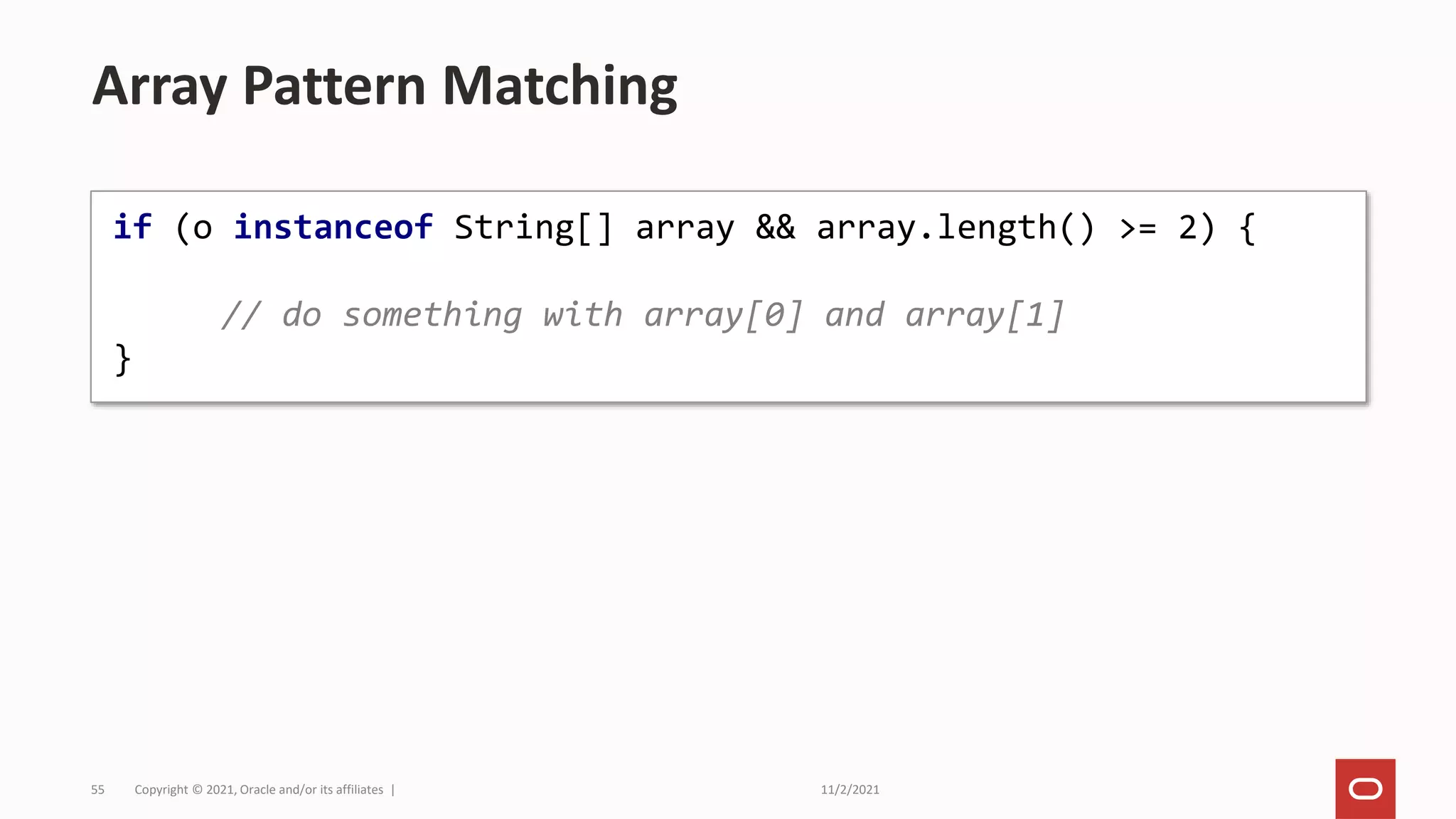 Array Pattern Matching

if (o instanceof String[] array && array.length() >= 2) {

    // do something with array[0] and array[1]
}

55 Copyright © 2021, Oracle and/or its affiliates |

11/2/2021